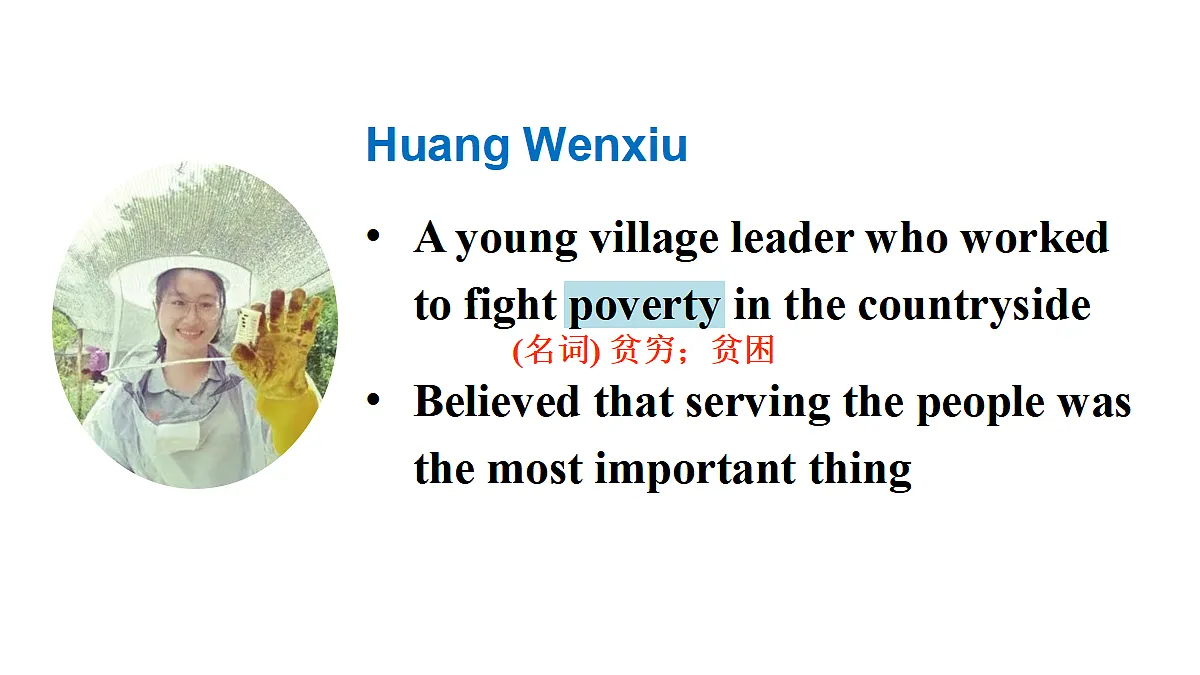 Huang Wenxiu

• A young village leader who worked to fight poverty in the countryside
(名词) 贫穷；贫困

• Believed that serving the people was the most important thing